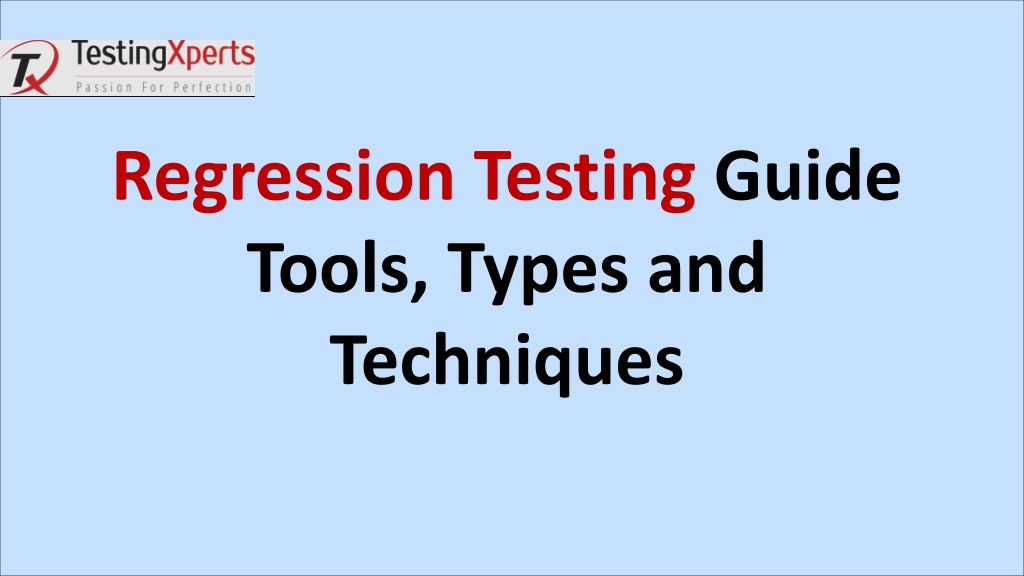 TX TestingXperts
Passion For Perfection

Regression Testing Guide Tools, Types and Techniques